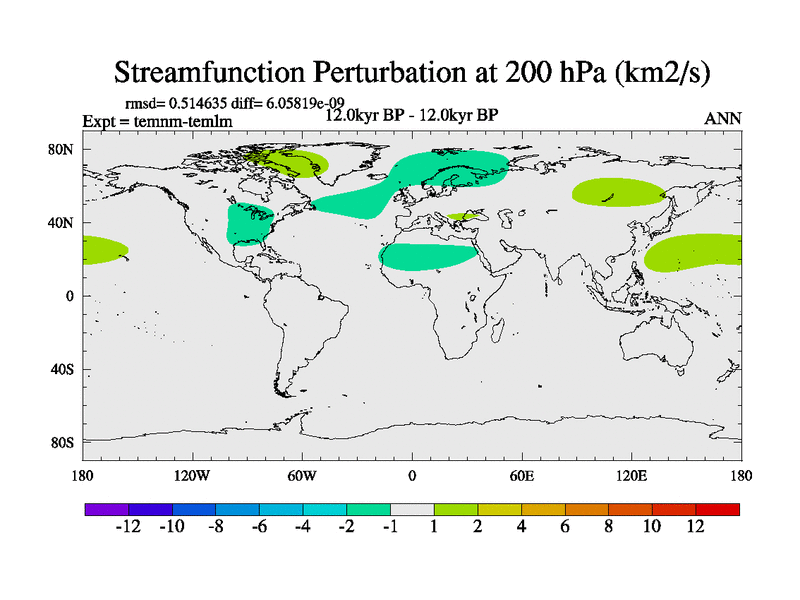 Streamfunction Perturbation at 200 hPa (km2/s)

rmsd= 0.514635 diff= 6.05819e-09
Expt = temnm-temlm
12.0kyr BP - 12.0kyr BP
ANN

80N
40N
0
40S
80S

180
120W
60W
0
60E
120E
180

-12
-10
-8
-6
-4
-2
-1
1
2
4
6
8
10
12